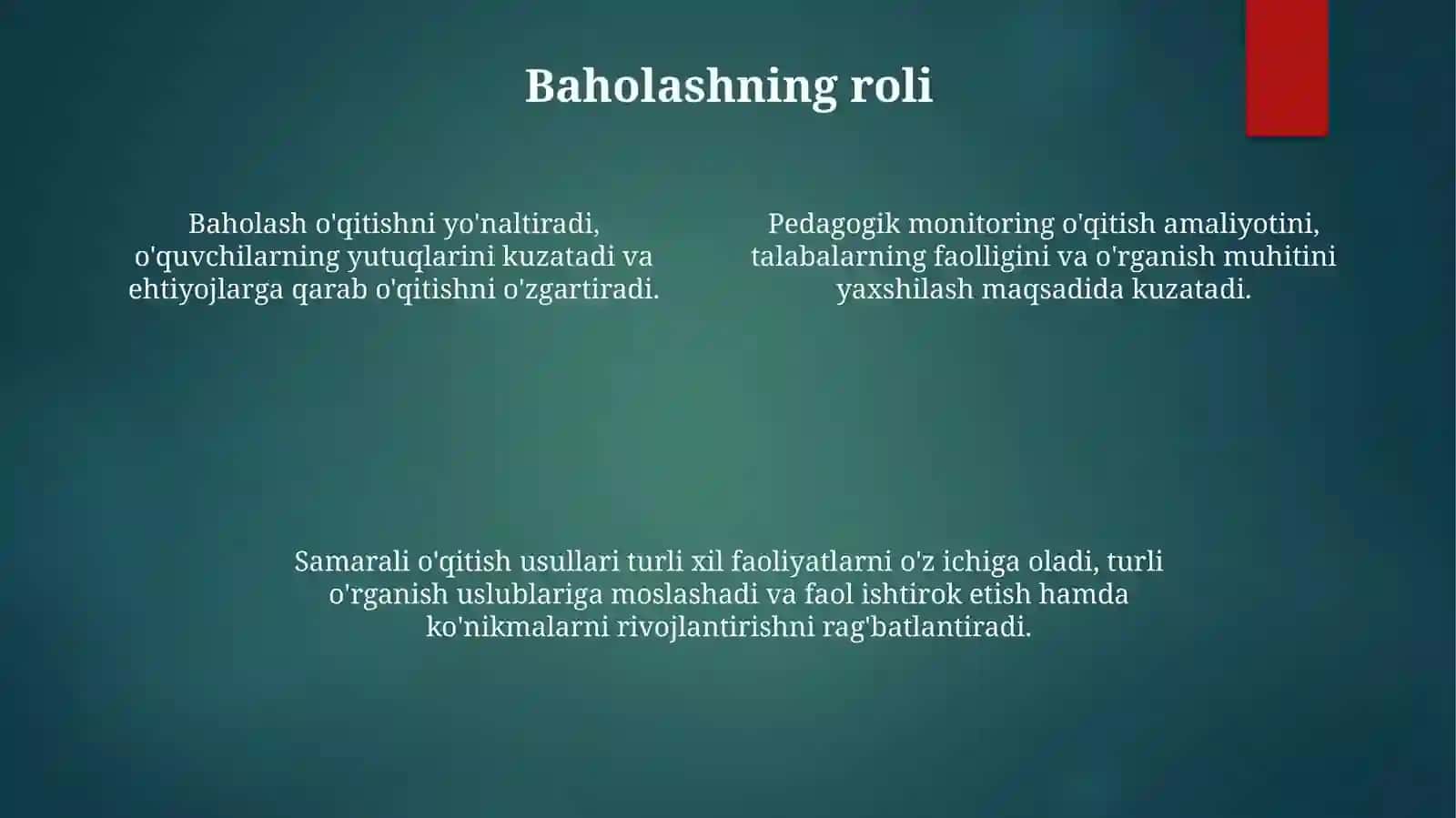 Baholashning roli

Baholash o'qitishni yo'naltiradi, o'quvchilarning yutuqlarini kuzatadi va ehtiyojlarga qarab o'qitishni o'zgartiradi.

Pedagogik monitoring o'qitish amaliyotini, talabalarning faolligini va o'rganish muhitini yaxshilash maqsadida kuzatadi.

Samarali o'qitish usullari turli xil faoliyatlarni o'z ichiga oladi, turli o'rganish uslublariga moslashadi va faol ishtirok etish hamda ko'nikmalarni rivojlantirishni rag'batlantiradi.